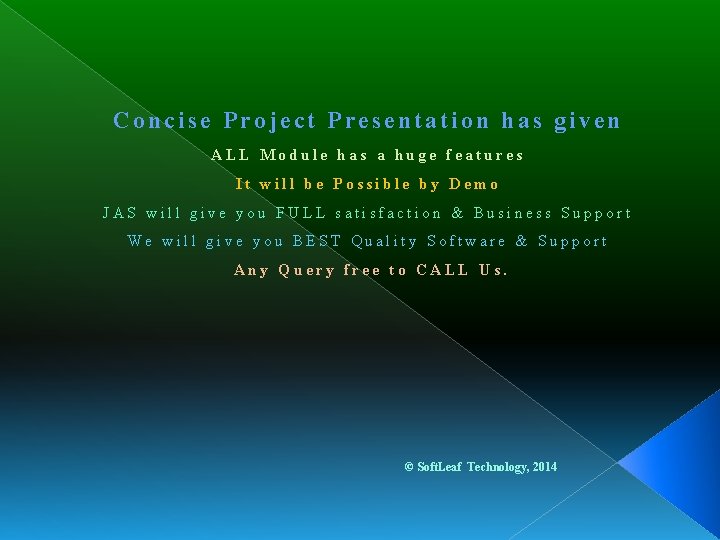 Concise Project Presentation has given

ALL Module has a huge features

It will be Possible by Demo

JAS will give you FULL satisfaction & Business Support

We will give you BEST Quality Software & Support

Any Query free to CALL Us.

© SoftLeaf Technology, 2014